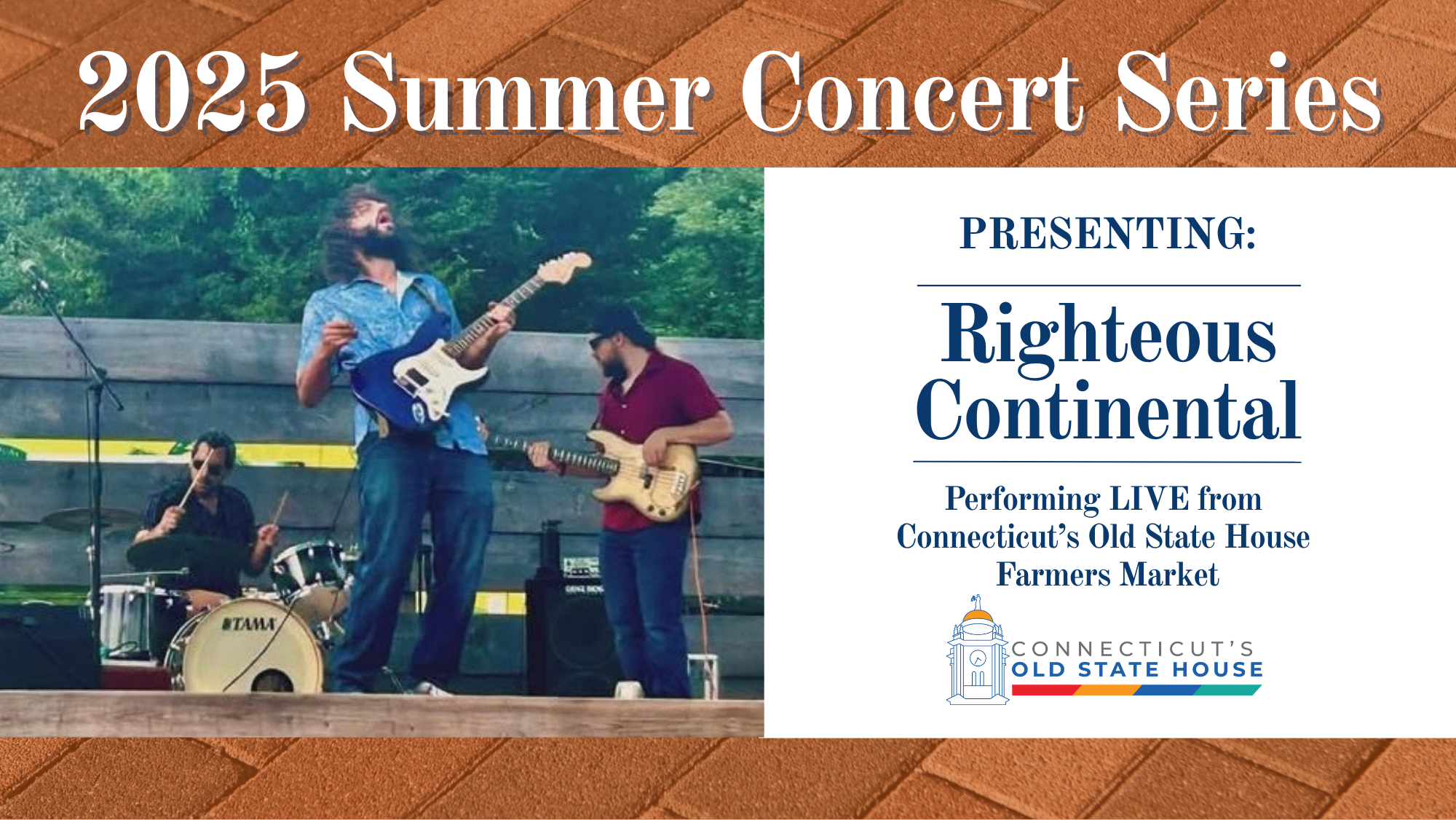 2025 Summer Concert Series

TAMA

PRESENTING:

Righteous Continental

Performing LIVE from Connecticut's Old State House Farmers Market

CONNECTICUT'S OLD STATE HOUSE